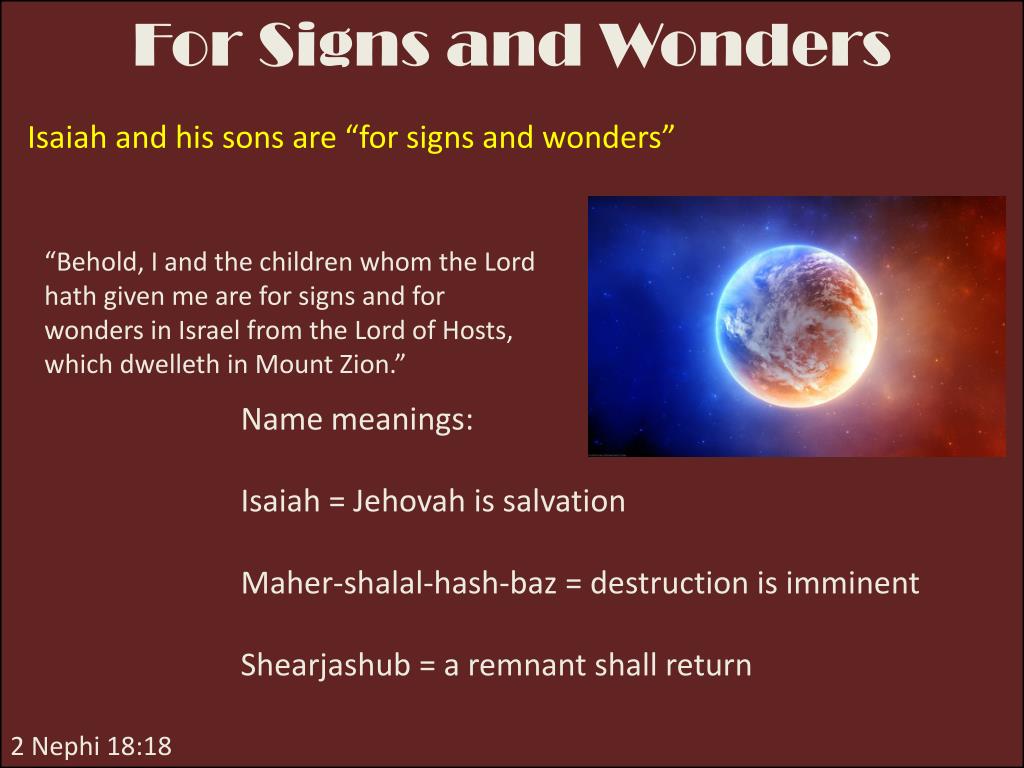 For Signs and Wonders

Isaiah and his sons are “for signs and wonders”

“Behold, I and the children whom the Lord hath given me are for signs and for wonders in Israel from the Lord of Hosts, which dwelleth in Mount Zion.”

Name meanings:

Isaiah = Jehovah is salvation

Maher-shalal-hash-baz = destruction is imminent

Shearjashub = a remnant shall return

2 Nephi 18:18